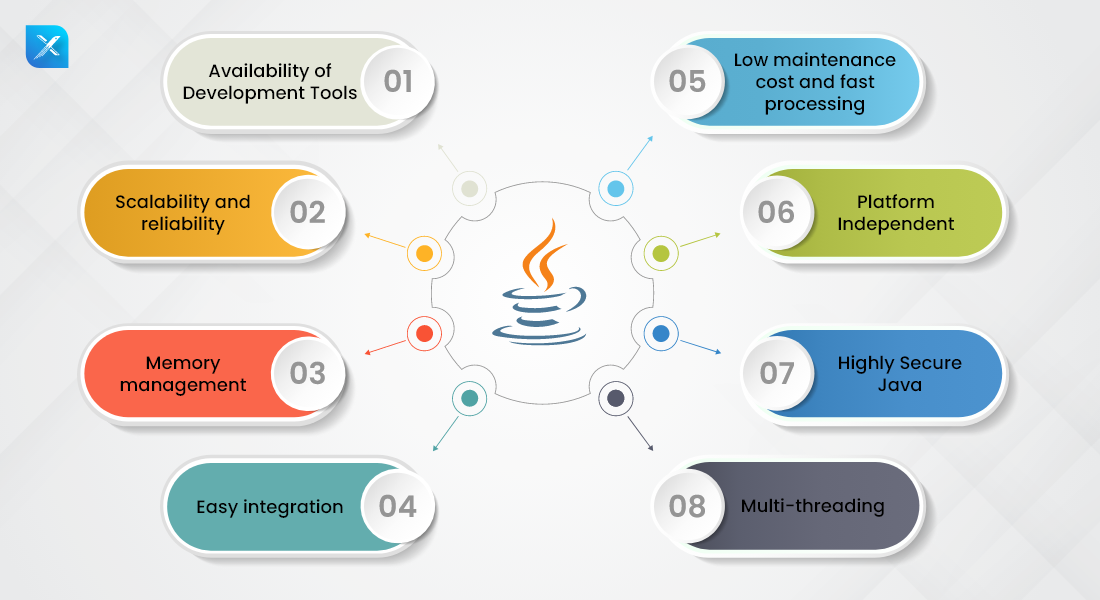 Availability of Development Tools 01

Scalability and reliability 02

Memory management 03

Easy integration 04

05 Low maintenance cost and fast processing

06 Platform Independent

07 Highly Secure Java

08 Multi-threading